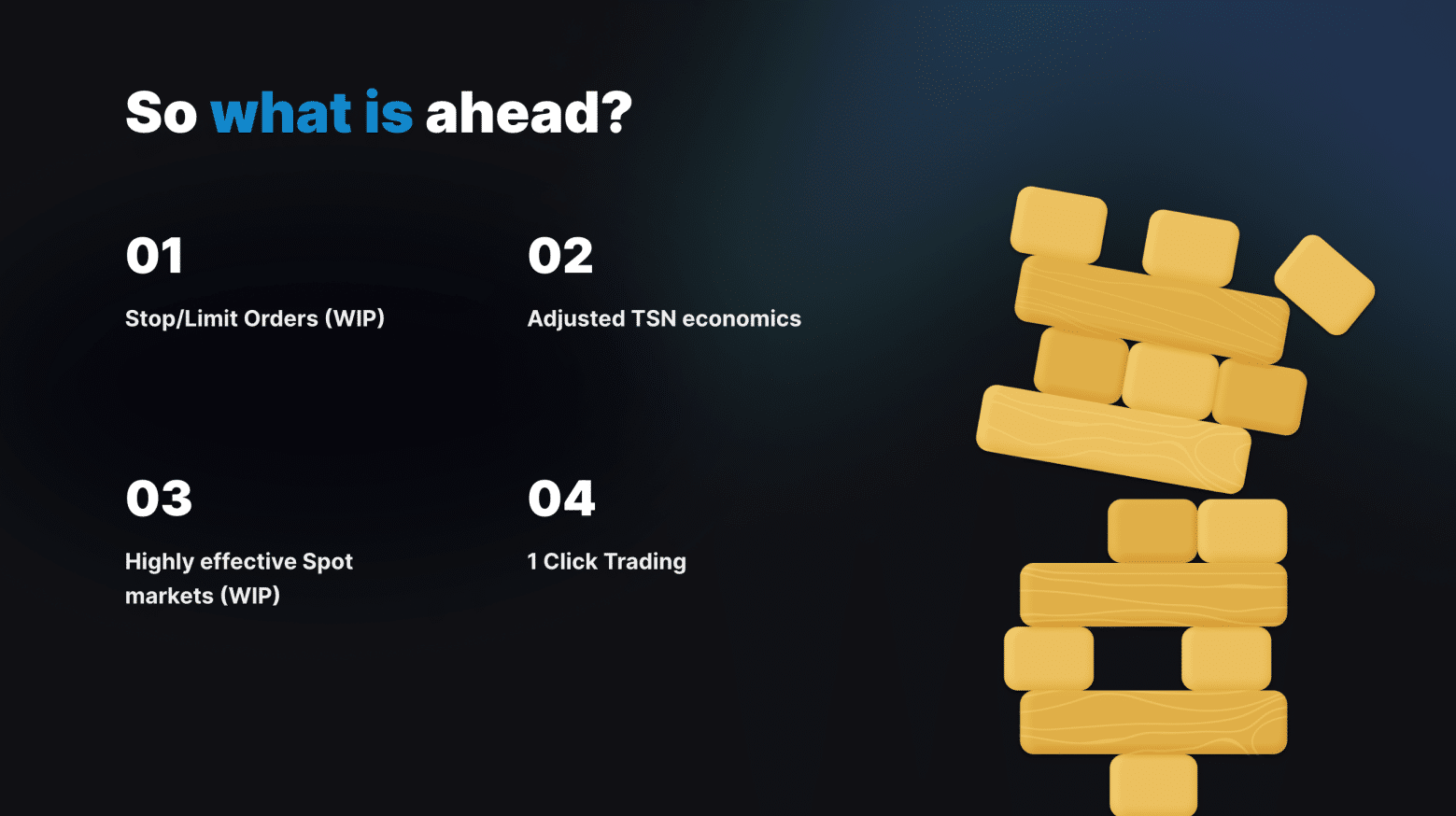 So what is ahead?

01

Stop/Limit Orders (WIP)

02

Adjusted TSN economics

03

Highly effective Spot markets (WIP)

04

1 Click Trading